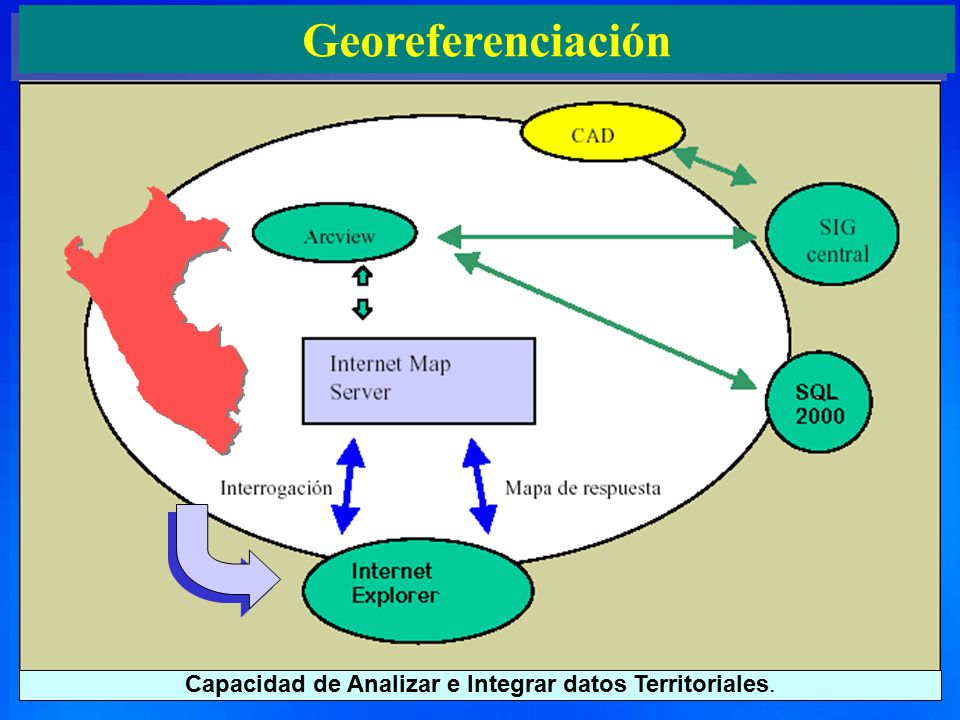 Georeferenciación

CAD

Arcview

SIG central

Internet Map Server

SQL 2000

Interrogación

Mapa de respuesta

Internet Explorer

Capacidad de Analizar e Integrar datos Territoriales.